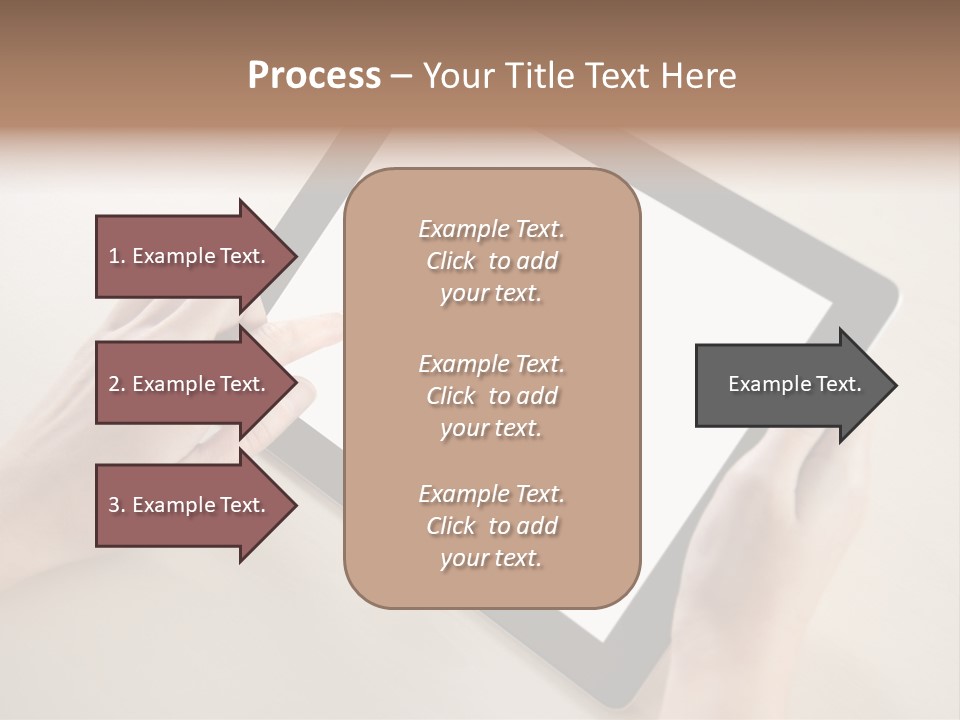 Process – Your Title Text Here

1. Example Text.

2. Example Text.

3. Example Text.

Example Text. Click to add your text.

Example Text. Click to add your text.

Example Text. Click to add your text.

Example Text.